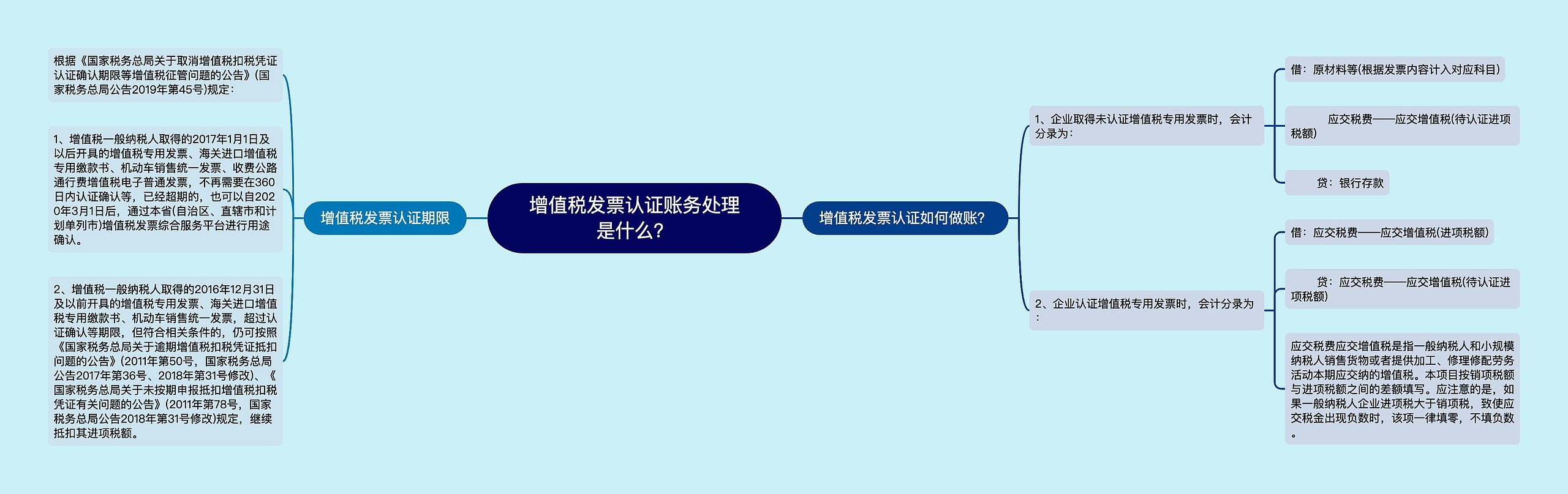 增值税发票认证账务处理是什么?

增值税发票认证期限

根据《国家税务总局关于取消增值税扣税凭证认证确认期限等增值税征管问题的公告》(国家税务总局公告2019年第45号)规定：

1、增值税一般纳税人取得的2017年1月1日及以后开具的增值税专用发票、海关进口增值税专用缴款书、机动车销售统一发票、收费公路通行费增值税电子普通发票，不再需要在360日内认证确认等，已经超期的，也可以自2020年3月1日后，通过本省(自治区、直辖市和计划单列市)增值税发票综合服务平台进行用途确认。

2、增值税一般纳税人取得的2016年12月31日及以前开具的增值税专用发票、海关进口增值税专用缴款书、机动车销售统一发票，超过认证确认等期限，但符合相关条件的，仍可按照《国家税务总局关于逾期增值税扣税凭证抵扣问题的公告》(2011年第50号，国家税务总局公告2017年第36号、2018年第31号修改)、《国家税务总局关于未按期申报抵扣增值税扣税凭证有关问题的公告》(2011年第78号，国家税务总局公告2018年第31号修改)规定，继续抵扣其进项税额。

增值税发票认证如何做账?

1、企业取得未认证增值税专用发票时，会计分录为：

借：原材料等(根据发票内容计入对应科目)

应交税费——应交增值税(待认证进项税额)

贷：银行存款

2、企业认证增值税专用发票时，会计分录为：

借：应交税费——应交增值税(进项税额)

贷：应交税费——应交增值税(待认证进项税额)

应交税费应交增值税是指一般纳税人和小规模纳税人销售货物或者提供加工、修理修配劳务活动本期应交纳的增值税。本项目按销项税额与进项税额之间的差额填写。应注意的是，如果一般纳税人企业进项税大于销项税，致使应交税金出现负数时，该项一律填零，不填负数。